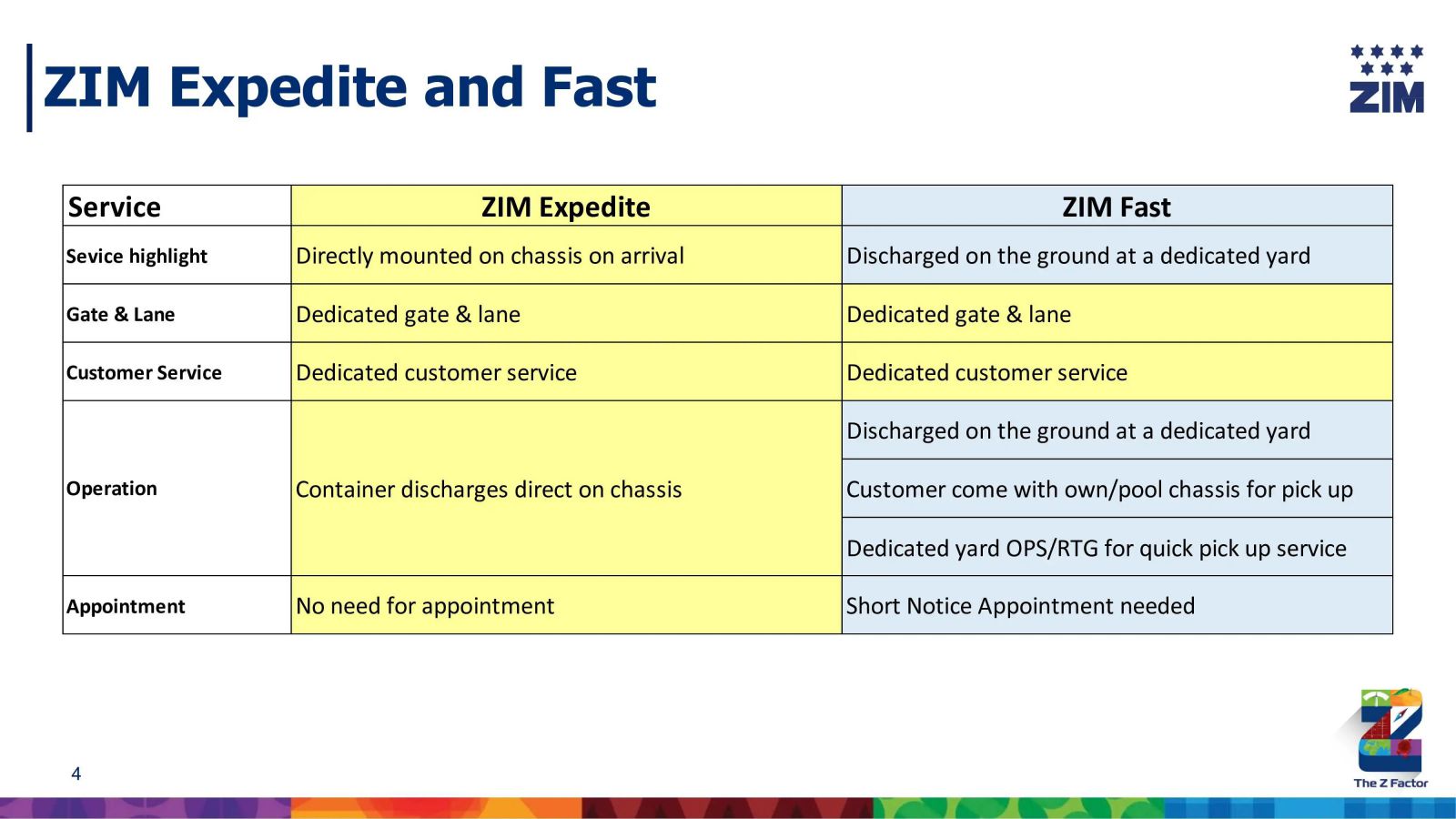 ZIM Expedite and Fast

ZIM

| Service | ZIM Expedite | ZIM Fast |
|---|---|---|
| Sevice highlight | Directly mounted on chassis on arrival | Discharged on the ground at a dedicated yard |
| Gate & Lane | Dedicated gate & lane | Dedicated gate & lane |
| Customer Service | Dedicated customer service | Dedicated customer service |
| Operation | Container discharges direct on chassis | Discharged on the ground at a dedicated yard |
| | | Customer come with own/pool chassis for pick up |
| | | Dedicated yard OPS/RTG for quick pick up service |
| Appointment | No need for appointment | Short Notice Appointment needed |

4

The Z Factor